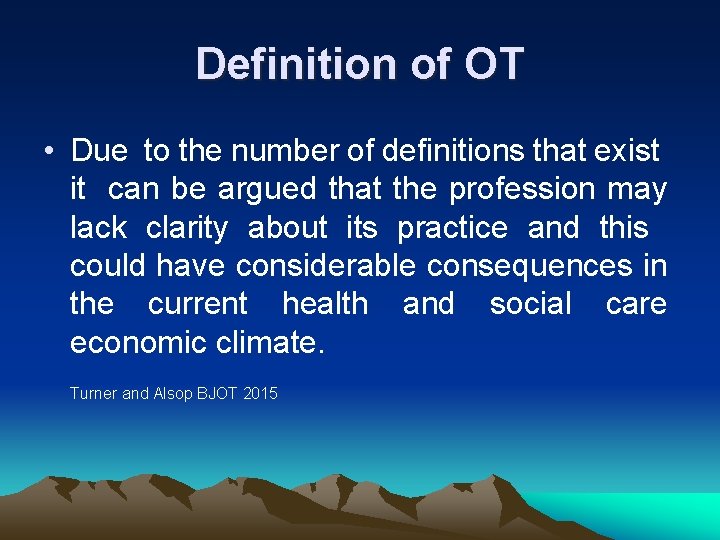 Definition of OT

• Due to the number of definitions that exist it can be argued that the profession may lack clarity about its practice and this could have considerable consequences in the current health and social care economic climate.

Turner and Alsop BJOT 2015